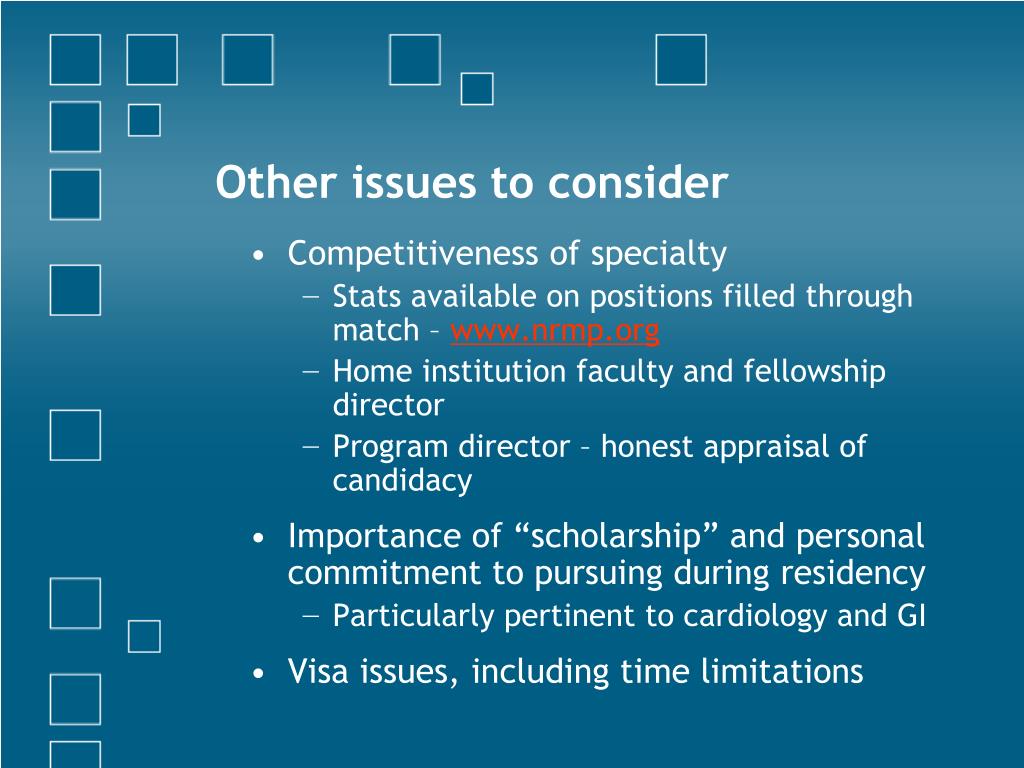 Other issues to consider

• Competitiveness of specialty
 – Stats available on positions filled through match – www.nrmp.org
 – Home institution faculty and fellowship director
 – Program director – honest appraisal of candidacy

• Importance of “scholarship” and personal commitment to pursuing during residency
 – Particularly pertinent to cardiology and GI

• Visa issues, including time limitations